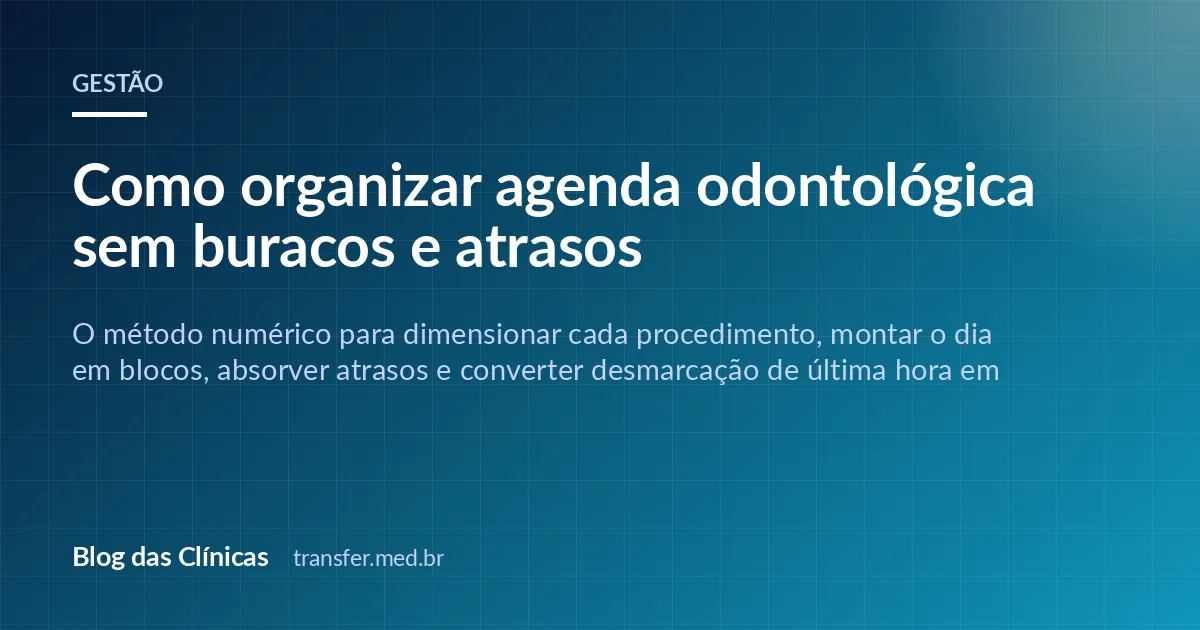 GESTÃO

Como organizar agenda odontológica sem buracos e atrasos

O método numérico para dimensionar cada procedimento, montar o dia em blocos, absorver atrasos e converter desmarcação de última hora em

Blog das Clínicas transfer.med.br